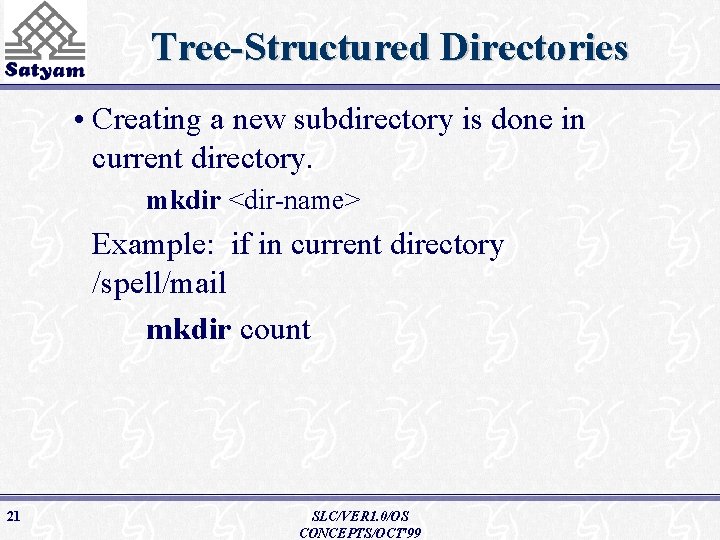 Satyam

Tree-Structured Directories

• Creating a new subdirectory is done in current directory.

mkdir <dir-name>

Example: if in current directory /spell/mail

mkdir count

21

SLC/VER1.0/OS CONCEPTS/OCT'99